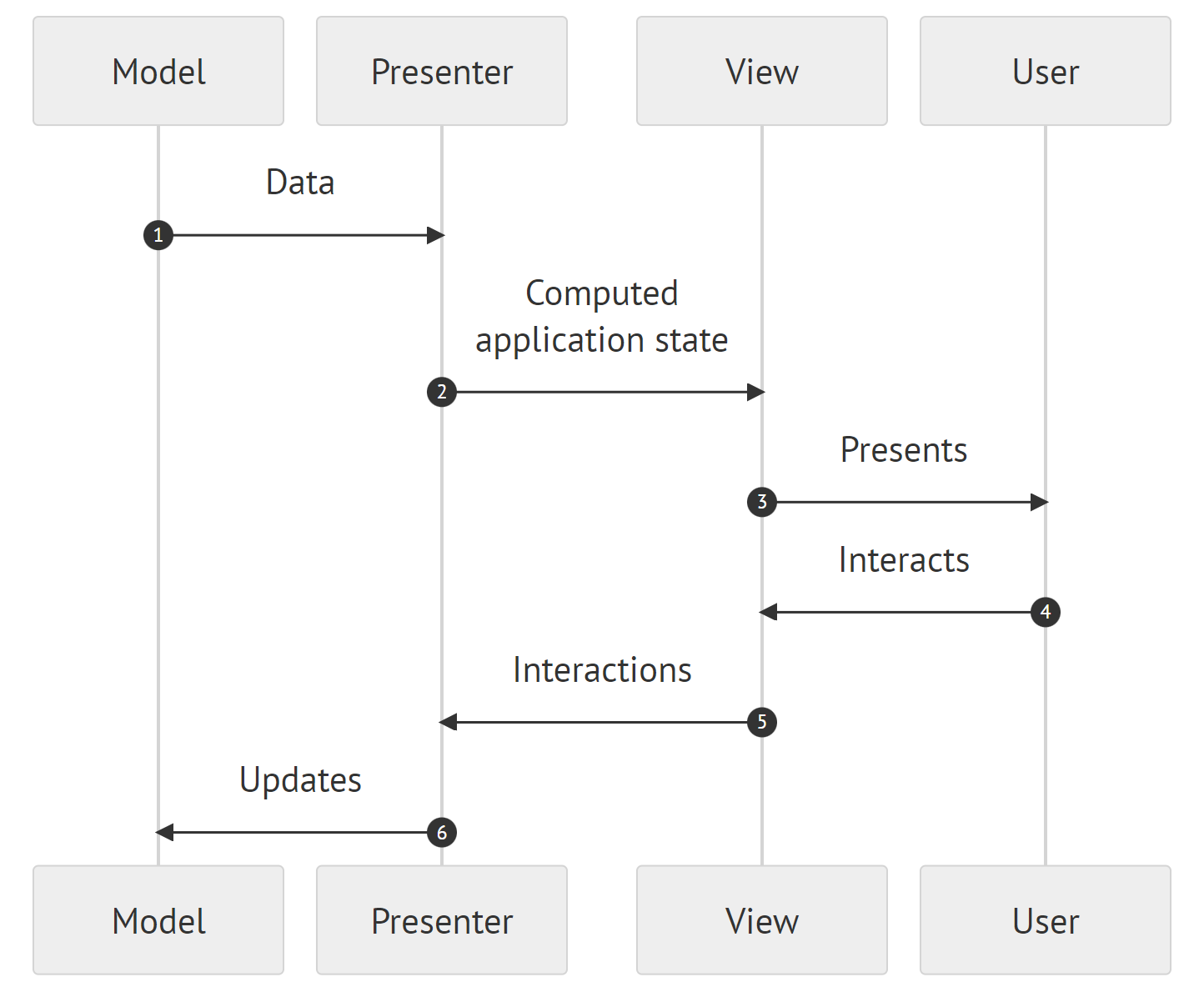 Model

Presenter

View

User

Data

1

Computed application state

2

Presents

3

Interacts

4

Interactions

5

Updates

6

Model

Presenter

View

User